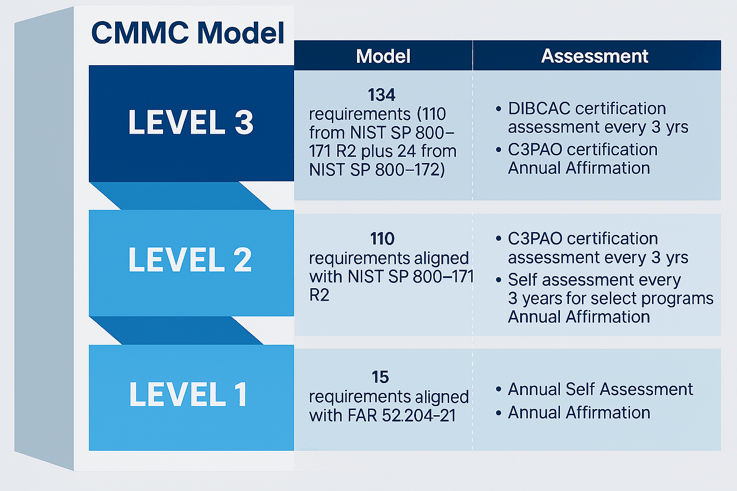 CMMC Model

| | Model | Assessment |
|---|---|---|
| LEVEL 3 | 134 requirements (110 from NIST SP 800–171 R2 plus 24 from NIST SP 800–172) | • DIBCAC certification assessment every 3 yrs • C3PAO certification Annual Affirmation |
| LEVEL 2 | 110 requirements aligned with NIST SP 800–171 R2 | • C3PAO certification assessment every 3 yrs • Self assessment every 3 years for select programs Annual Affirmation |
| LEVEL 1 | 15 requirements aligned with FAR 52.204–21 | • Annual Self Assessment • Annual Affirmation |